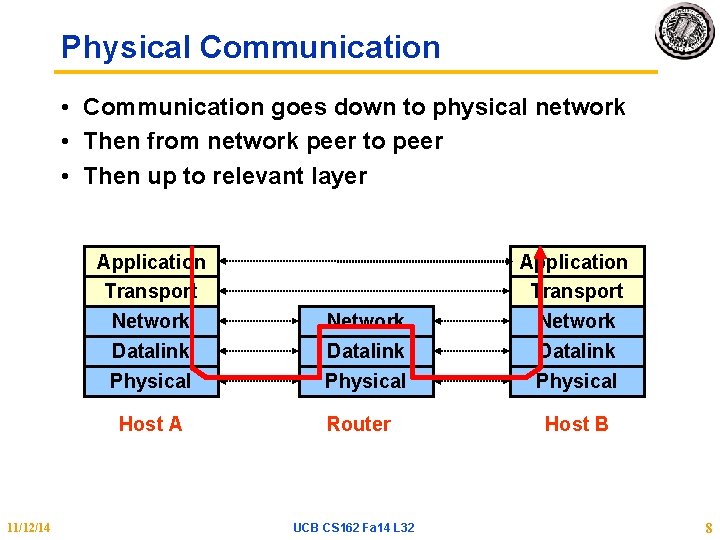 Physical Communication

• Communication goes down to physical network
• Then from network peer to peer
• Then up to relevant layer

Application
Transport
Network
Datalink
Physical

Host A

Network
Datalink
Physical

Router

Application
Transport
Network
Datalink
Physical

Host B

11/12/14

UCB CS162 Fa14 L32

8